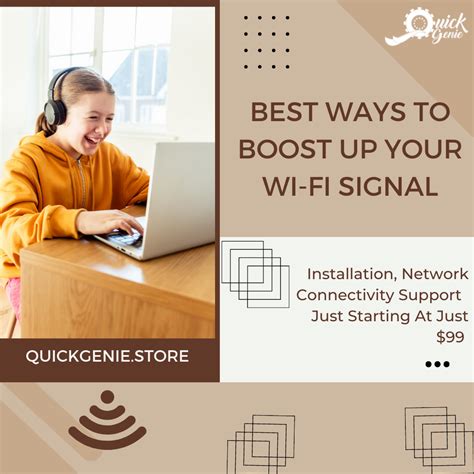 Quick Genie

BEST WAYS TO BOOST UP YOUR WI-FI SIGNAL

Installation, Network Connectivity Support Just Starting At Just $99

QUICKGENIE.STORE